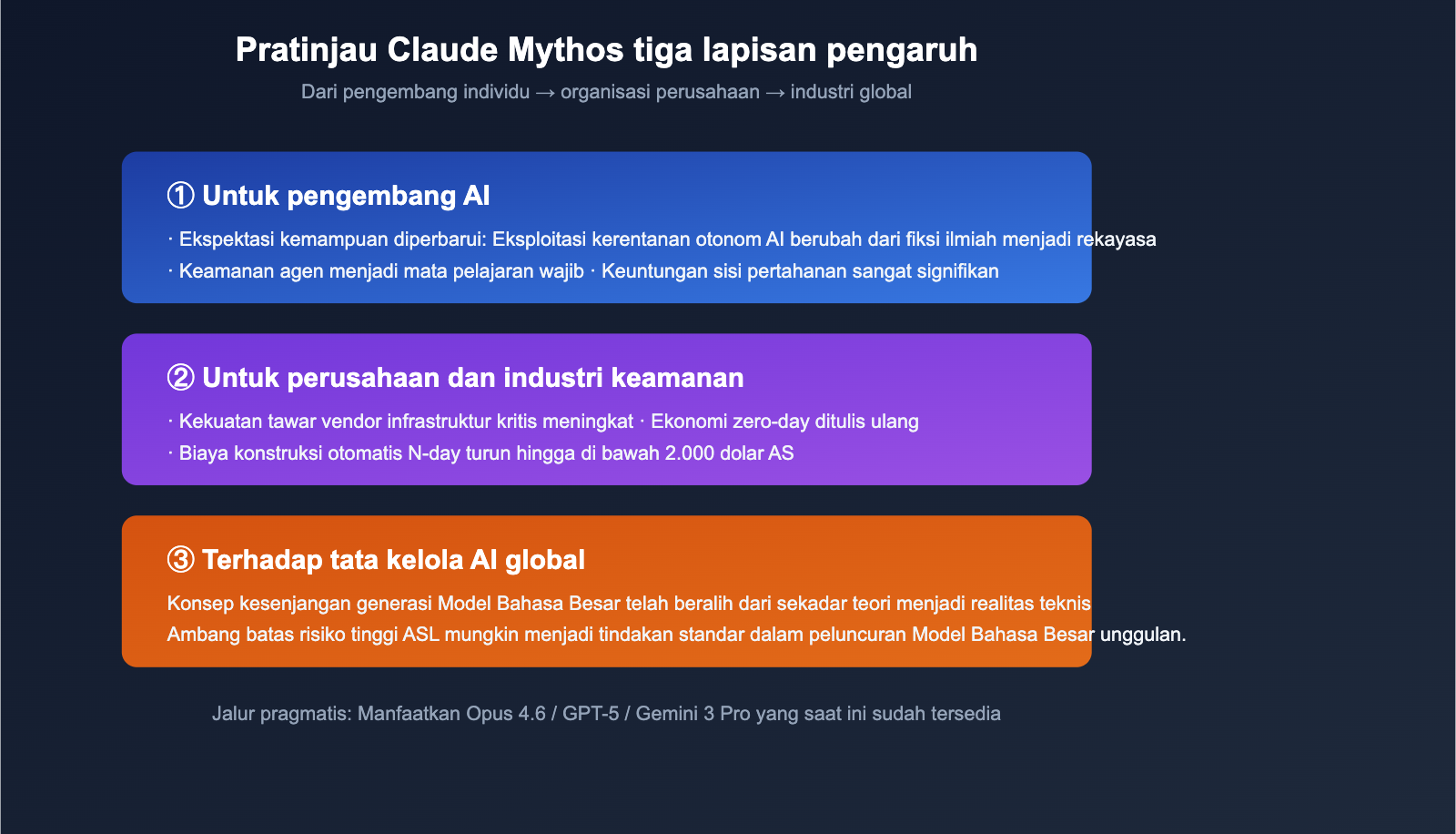 Pratinjau Claude Mythos tiga lapisan pengaruh

Dari pengembang individu → organisasi perusahaan → industri global

① Untuk pengembang AI

· Ekspektasi kemampuan diperbarui: Eksploitasi kerentanan otonom AI berubah dari fiksi ilmiah menjadi rekayasa

· Keamanan agen menjadi mata pelajaran wajib · Keuntungan sisi pertahanan sangat signifikan

② Untuk perusahaan dan industri keamanan

· Kekuatan tawar vendor infrastruktur kritis meningkat · Ekonomi zero-day ditulis ulang

· Biaya konstruksi otomatis N-day turun hingga di bawah 2.000 dolar AS

③ Terhadap tata kelola AI global

Konsep kesenjangan generasi Model Bahasa Besar telah beralih dari sekadar teori menjadi realitas teknis

Ambang batas risiko tinggi ASL mungkin menjadi tindakan standar dalam peluncuran Model Bahasa Besar unggulan.

Jalur pragmatis: Manfaatkan Opus 4.6 / GPT-5 / Gemini 3 Pro yang saat ini sudah tersedia